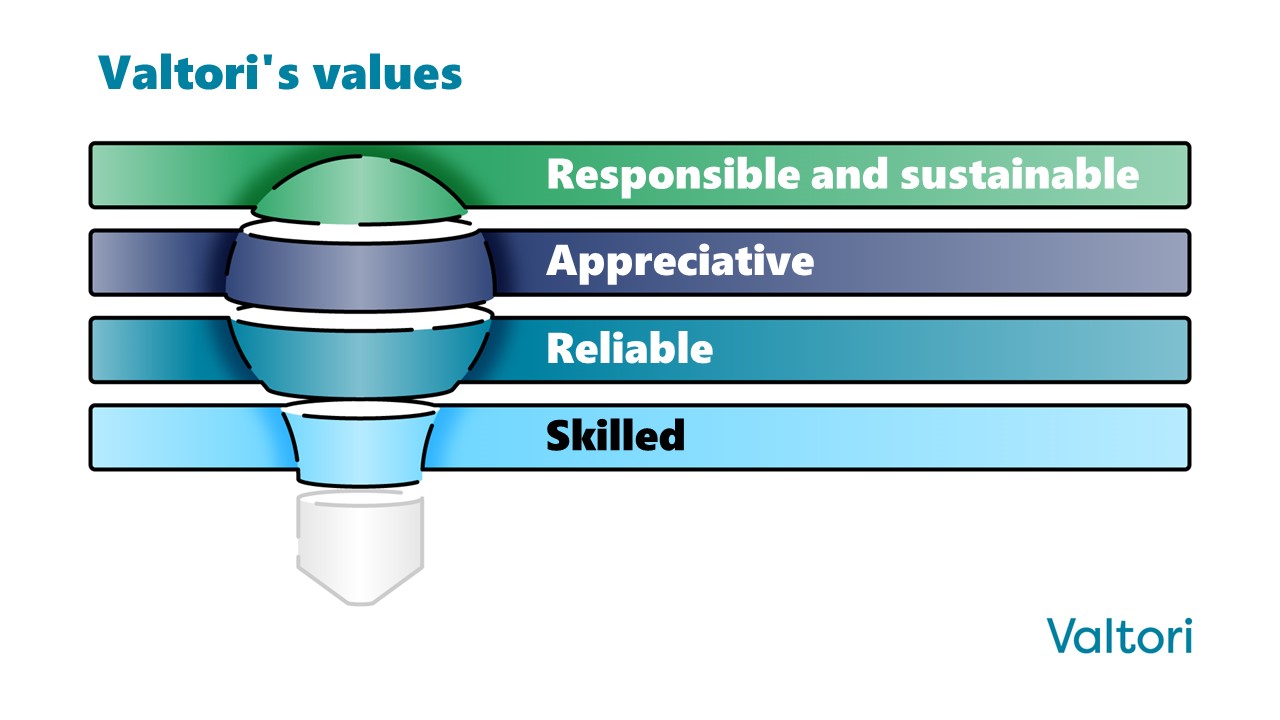 Valtori's values

Responsible and sustainable

Appreciative

Reliable

Skilled

Valtori